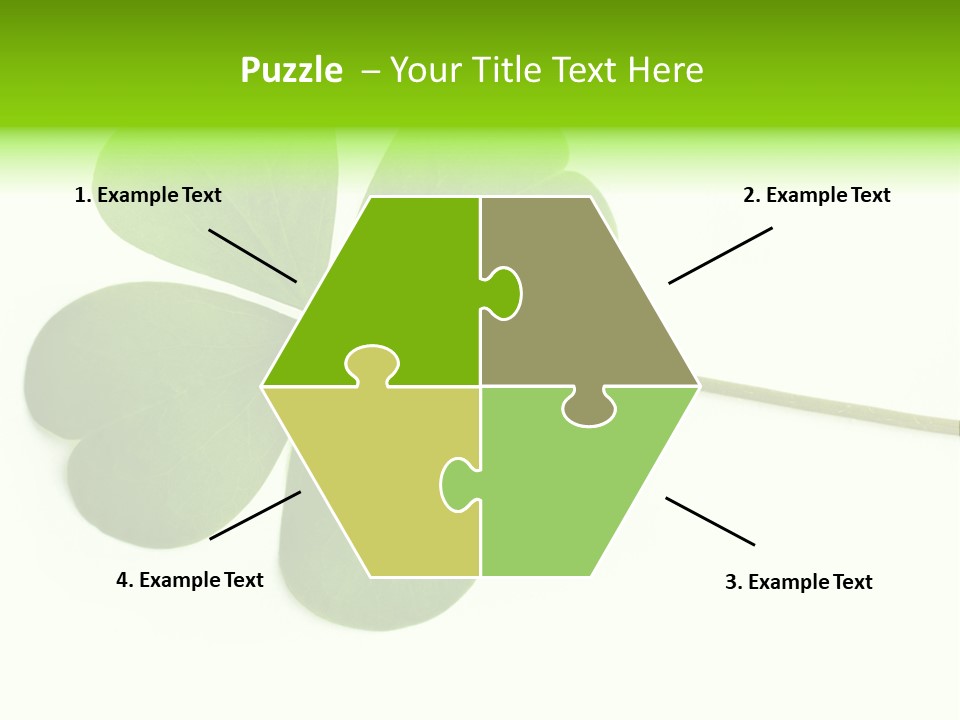 Puzzle – Your Title Text Here

1. Example Text

2. Example Text

4. Example Text

3. Example Text